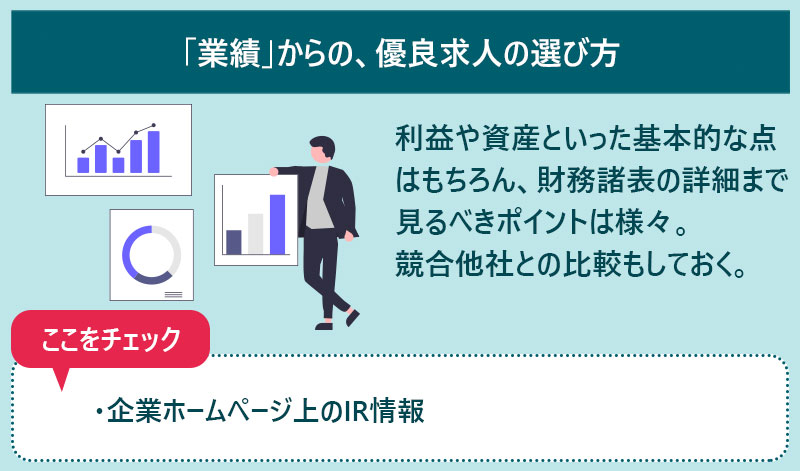 「業績」からの、優良求人の選び方

利益や資産といった基本的な点はもちろん、財務諸表の詳細まで見るべきポイントは様々。
競合他社との比較もしておく。

ここをチェック

・企業ホームページ上のIR情報